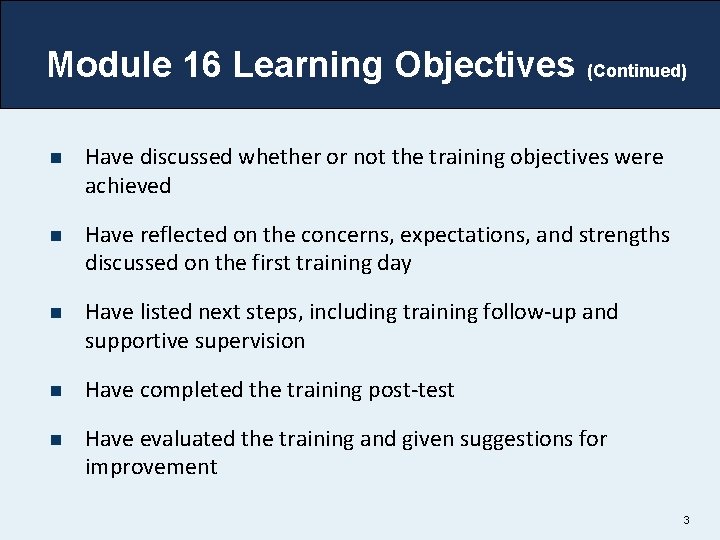 Module 16 Learning Objectives (Continued)

- Have discussed whether or not the training objectives were achieved
- Have reflected on the concerns, expectations, and strengths discussed on the first training day
- Have listed next steps, including training follow-up and supportive supervision
- Have completed the training post-test
- Have evaluated the training and given suggestions for improvement

3